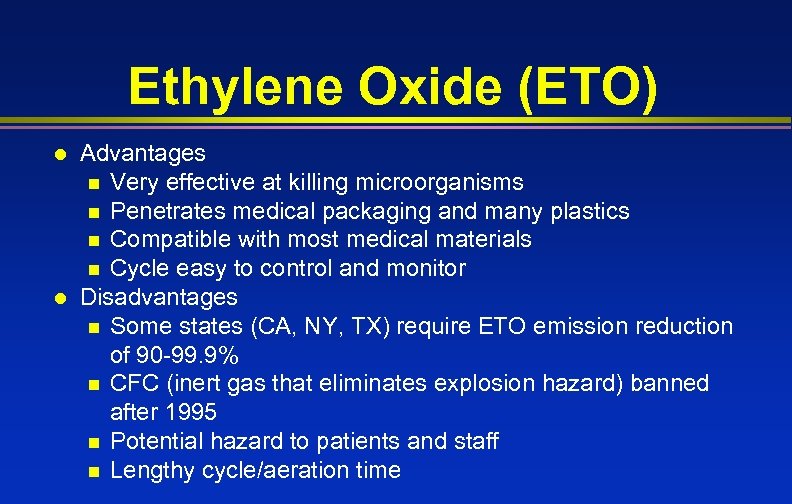 Ethylene Oxide (ETO)

- Advantages
  - Very effective at killing microorganisms
  - Penetrates medical packaging and many plastics
  - Compatible with most medical materials
  - Cycle easy to control and monitor
- Disadvantages
  - Some states (CA, NY, TX) require ETO emission reduction of 90-99.9%
  - CFC (inert gas that eliminates explosion hazard) banned after 1995
  - Potential hazard to patients and staff
  - Lengthy cycle/aeration time